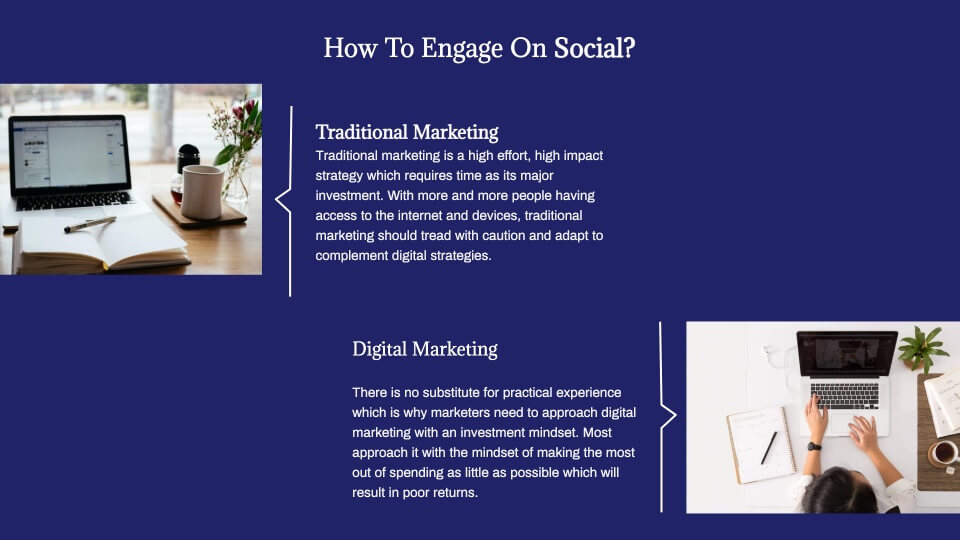 How To Engage On Social?

Traditional Marketing

Traditional marketing is a high effort, high impact strategy which requires time as its major investment. With more and more people having access to the internet and devices, traditional marketing should tread with caution and adapt to complement digital strategies.

Digital Marketing

There is no substitute for practical experience which is why marketers need to approach digital marketing with an investment mindset. Most approach it with the mindset of making the most out of spending as little as possible which will result in poor returns.